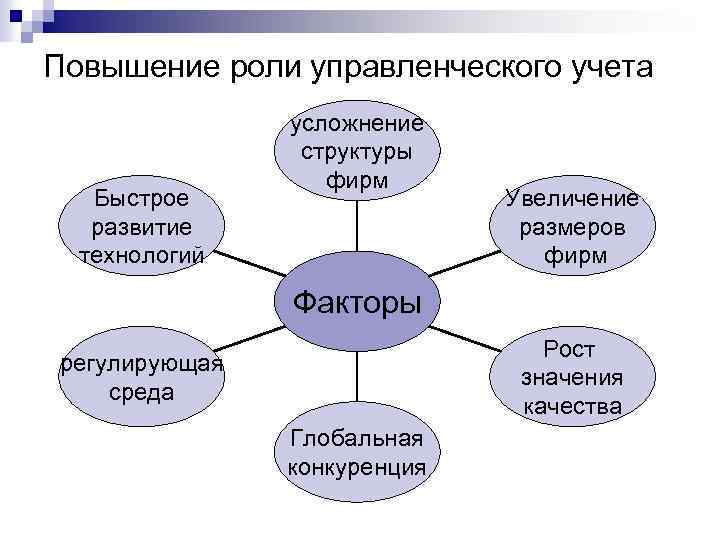 Повышение роли управленческого учета

усложнение структуры фирм

Быстрое развитие технологий

Увеличение размеров фирм

Факторы

регулирующая среда

Рост значения качества

Глобальная конкуренция